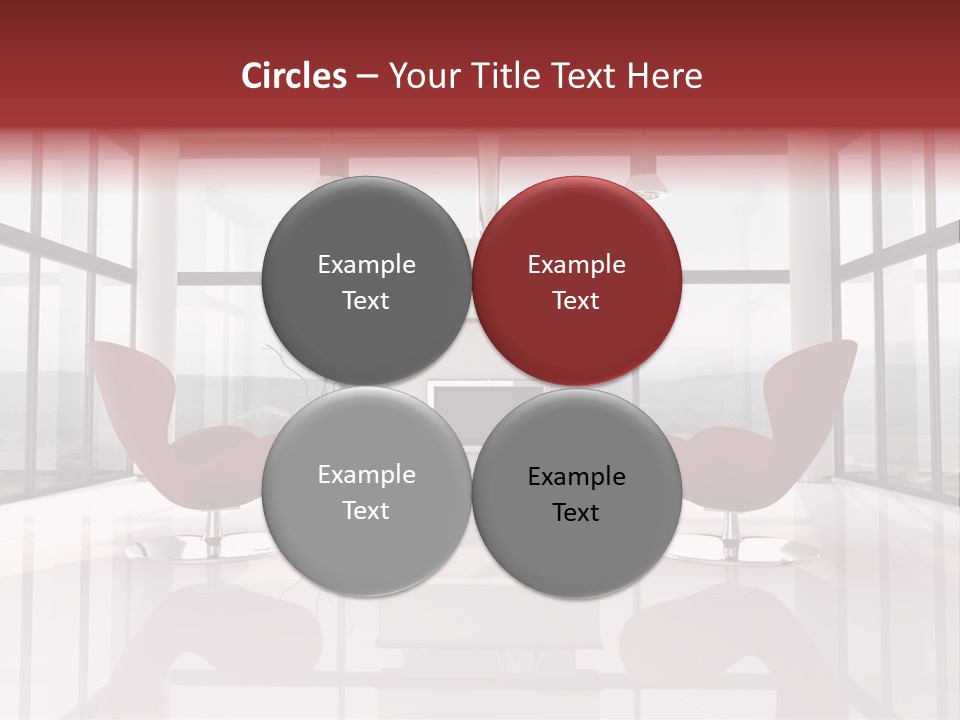 Circles – Your Title Text Here

Example Text

Example Text

Example Text

Example Text